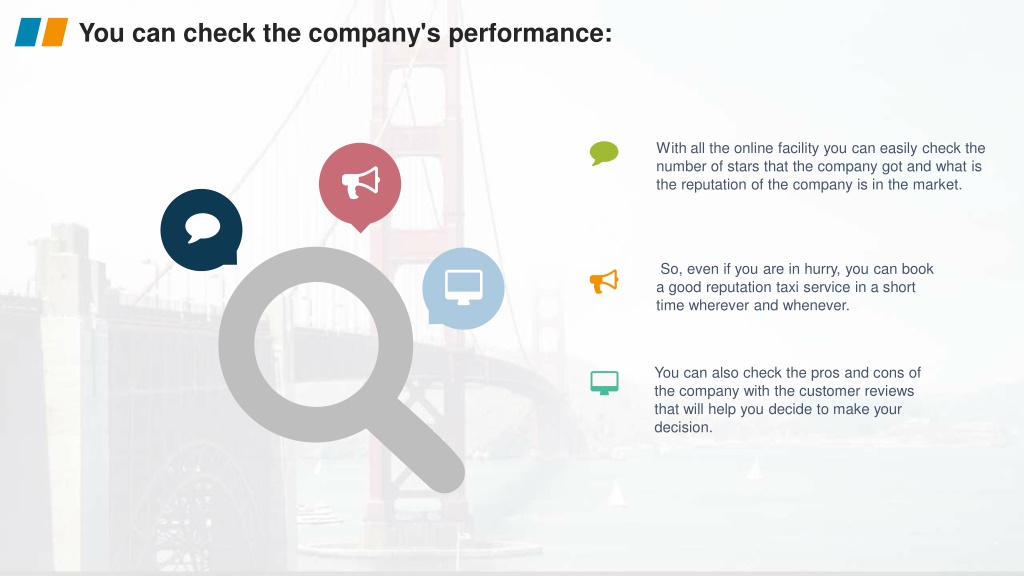 You can check the company's performance:

With all the online facility you can easily check the number of stars that the company got and what is the reputation of the company is in the market.

So, even if you are in hurry, you can book a good reputation taxi service in a short time wherever and whenever.

You can also check the pros and cons of the company with the customer reviews that will help you decide to make your decision.